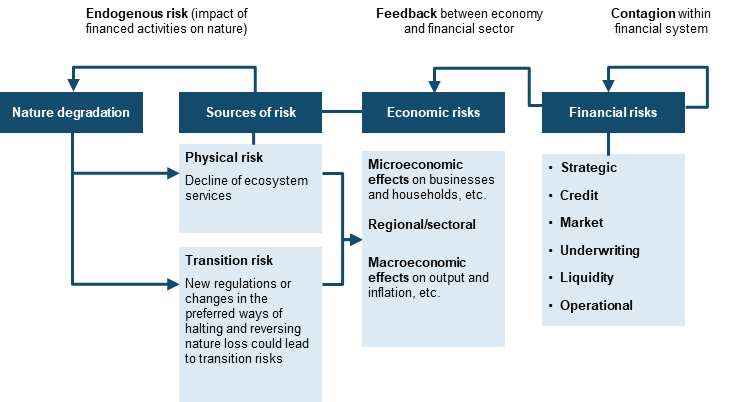 Endogenous risk (impact of financed activities on nature)

Feedback between economy and financial sector

Contagion within financial system

Nature degradation

Sources of risk

Economic risks

Financial risks

Physical risk

Decline of ecosystem services

Transition risk

New regulations or changes in the preferred ways of halting and reversing nature loss could lead to transition risks

Microeconomic effects on businesses and households, etc.

Regional/sectoral

Macroeconomic effects on output and inflation, etc.

• Strategic
• Credit
• Market
• Underwriting
• Liquidity
• Operational